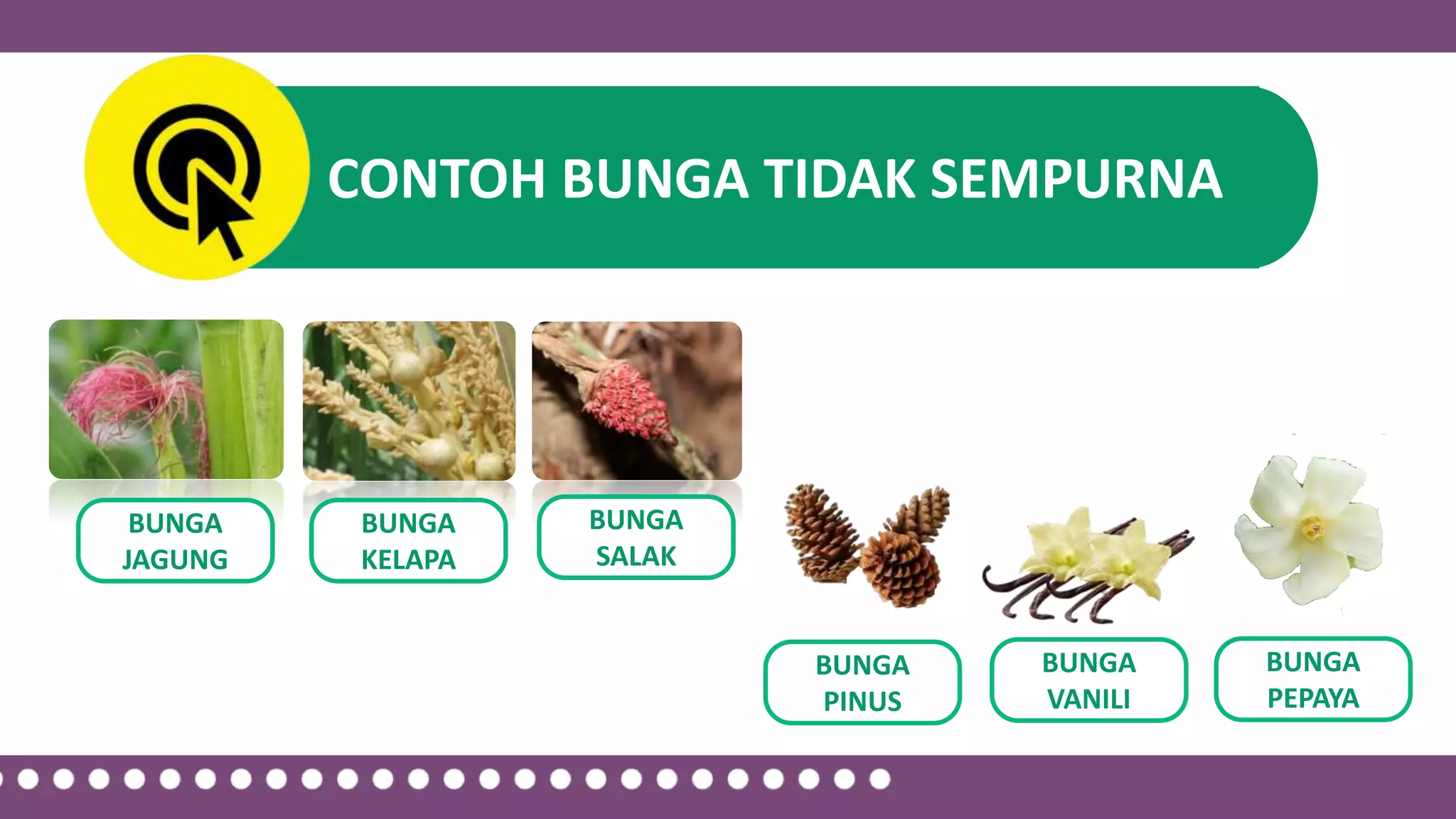 CONTOH BUNGA TIDAK SEMPURNA

BUNGA JAGUNG

BUNGA KELAPA

BUNGA SALAK

BUNGA PINUS

BUNGA VANILI

BUNGA PEPAYA